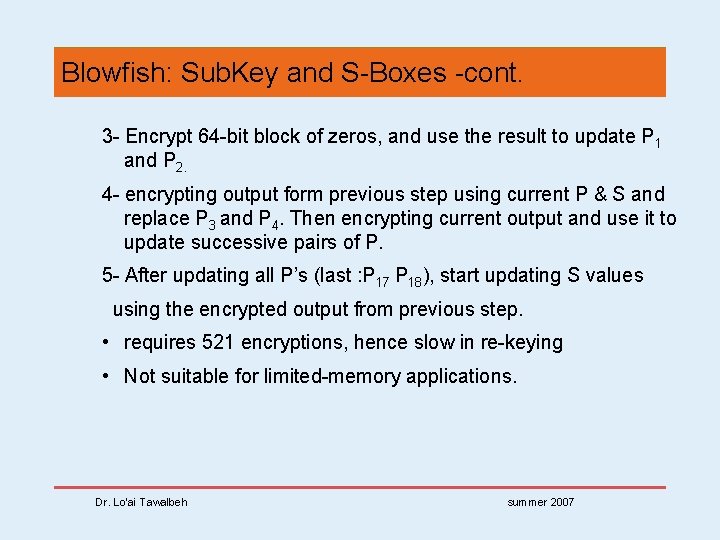 Blowfish: SubKey and S-Boxes -cont.

3- Encrypt 64-bit block of zeros, and use the result to update $P_1$ and $P_{2.}$

4- encrypting output form previous step using current P & S and replace $P_3$ and $P_4$. Then encrypting current output and use it to update successive pairs of P.

5- After updating all P's (last :$P_{17}$ $P_{18}$), start updating S values using the encrypted output from previous step.

• requires 521 encryptions, hence slow in re-keying

• Not suitable for limited-memory applications.

Dr. Lo'ai Tawalbeh

summer 2007